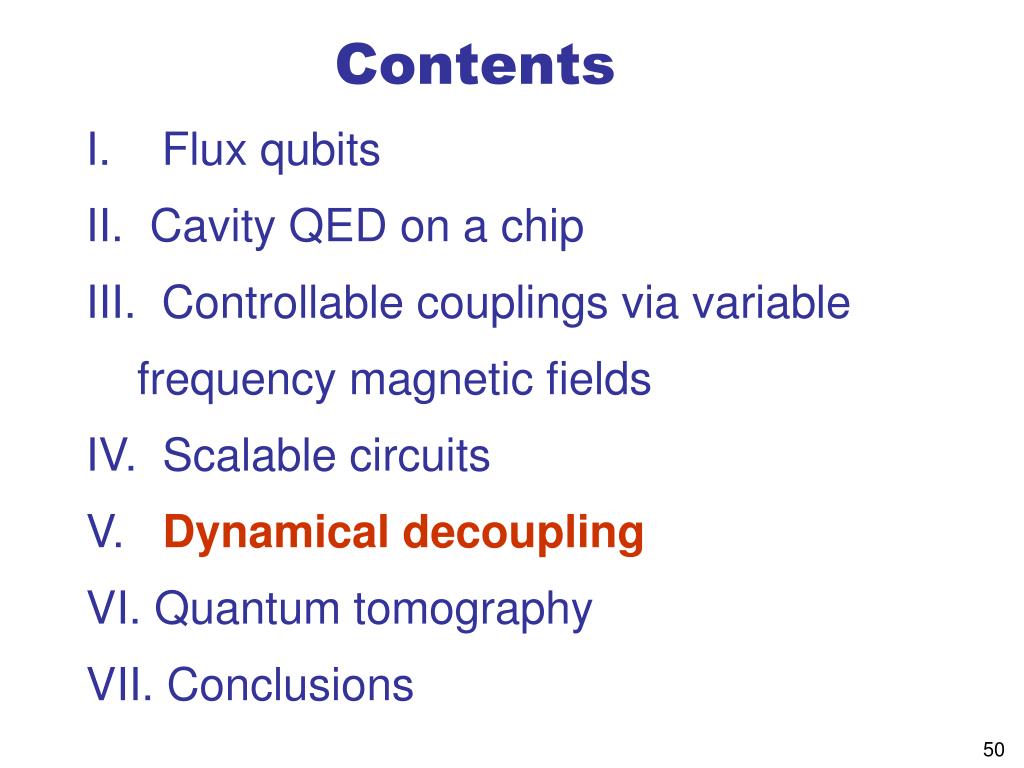 Contents

I. Flux qubits

II. Cavity QED on a chip

III. Controllable couplings via variable frequency magnetic fields

IV. Scalable circuits

V. Dynamical decoupling

VI. Quantum tomography

VII. Conclusions

50